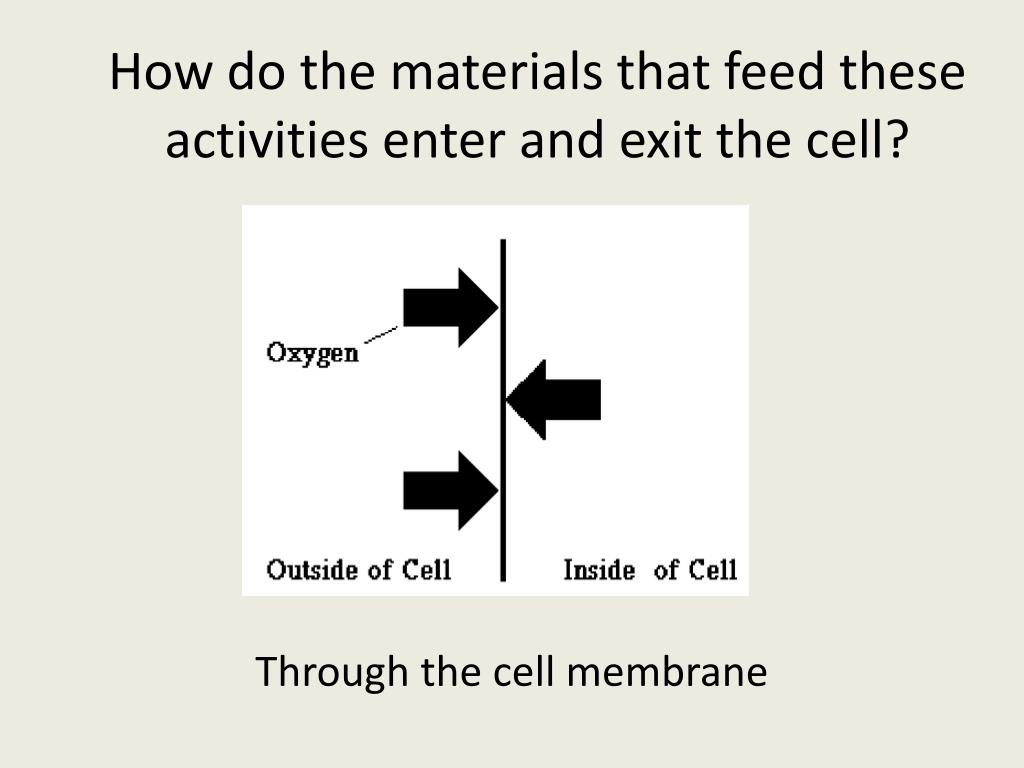 How do the materials that feed these activities enter and exit the cell?

Oxygen

Outside of Cell

Inside of Cell

Through the cell membrane